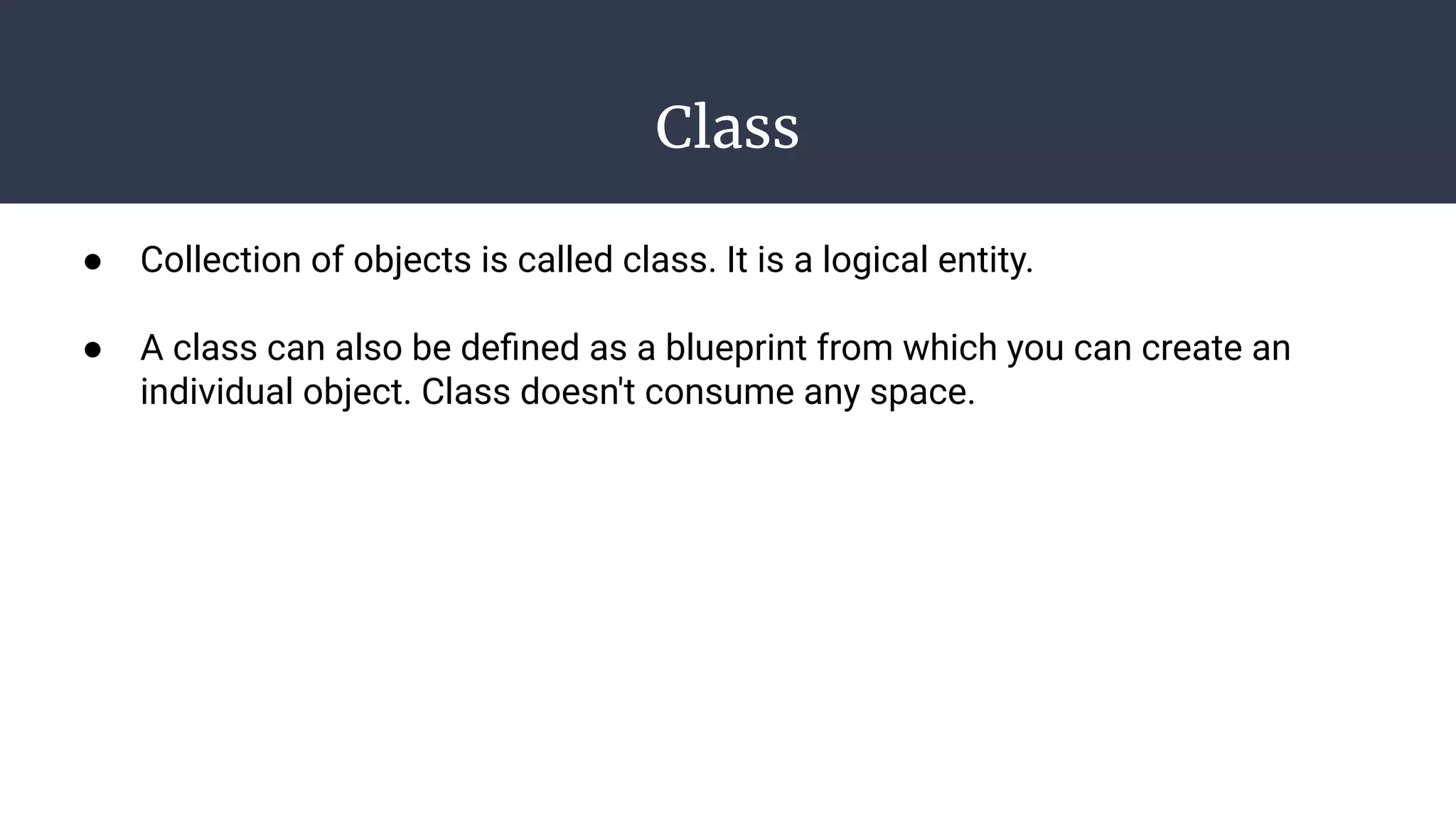 Class

● Collection of objects is called class. It is a logical entity.

● A class can also be defined as a blueprint from which you can create an individual object. Class doesn't consume any space.